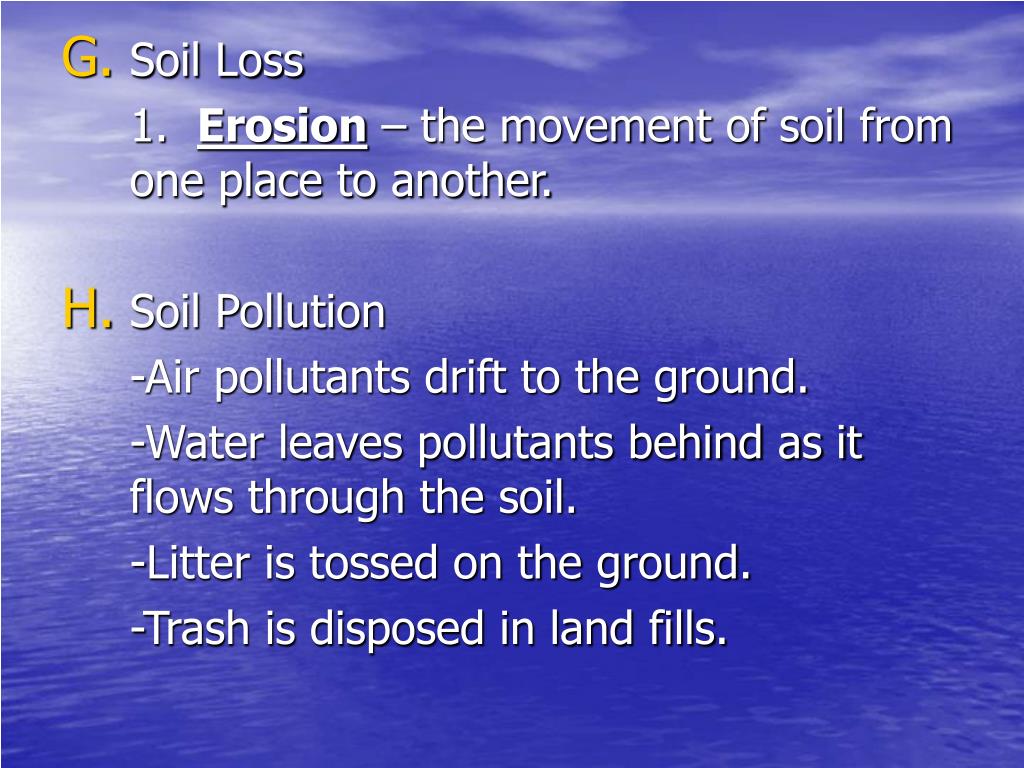 G. Soil Loss

1. Erosion – the movement of soil from one place to another.

H. Soil Pollution

-Air pollutants drift to the ground.

-Water leaves pollutants behind as it flows through the soil.

-Litter is tossed on the ground.

-Trash is disposed in land fills.